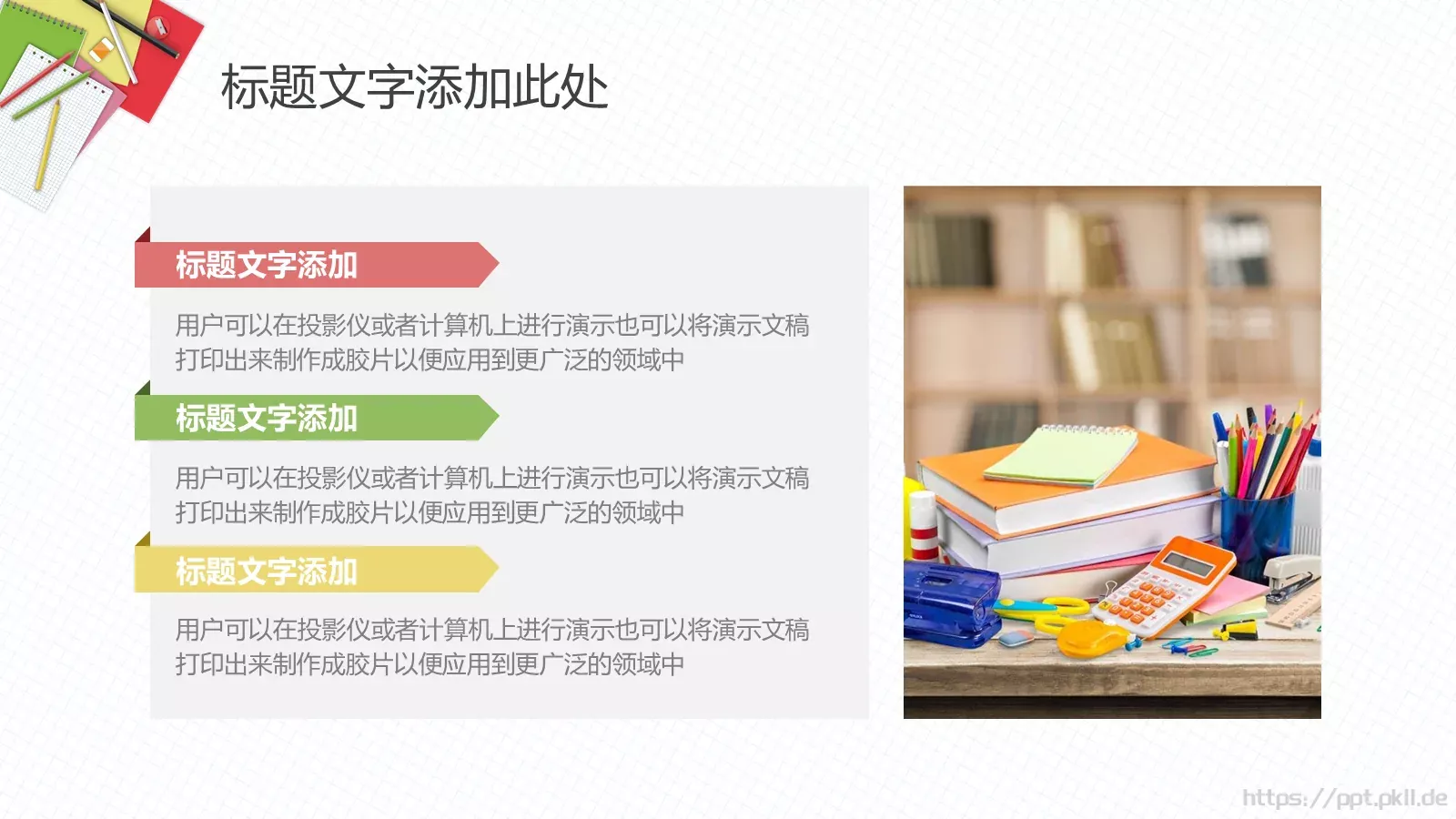 标题文字添加此处

标题文字添加

用户可以在投影仪或者计算机上进行演示也可以将演示文稿打印出来制作成胶片以便应用到更广泛的领域中

标题文字添加

用户可以在投影仪或者计算机上进行演示也可以将演示文稿打印出来制作成胶片以便应用到更广泛的领域中

标题文字添加

用户可以在投影仪或者计算机上进行演示也可以将演示文稿打印出来制作成胶片以便应用到更广泛的领域中

https://ppt.pkll.de